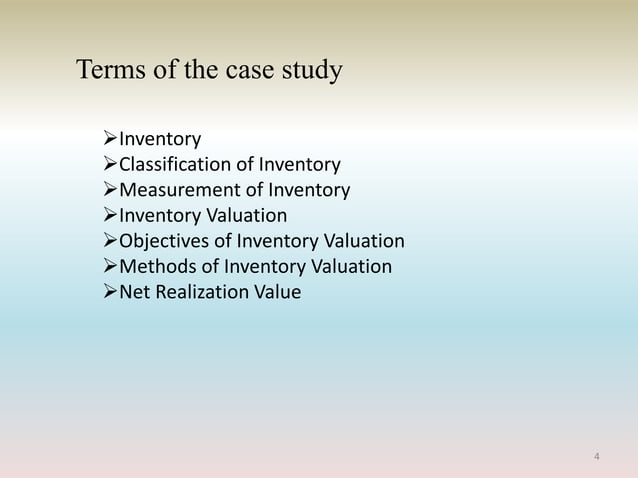 Terms of the case study

➢Inventory
➢Classification of Inventory
➢Measurement of Inventory
➢Inventory Valuation
➢Objectives of Inventory Valuation
➢Methods of Inventory Valuation
➢Net Realization Value

4